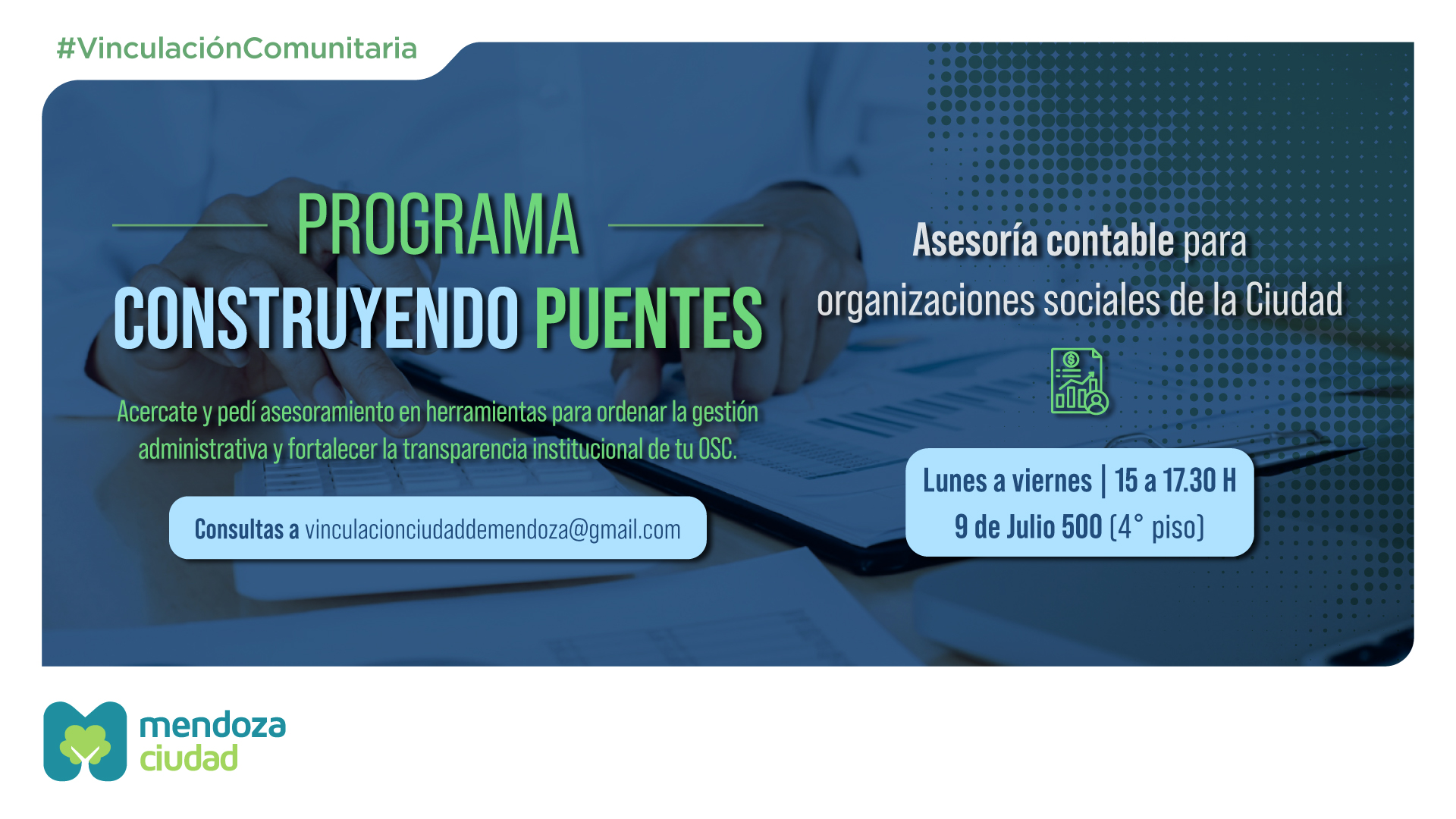 #VinculaciónComunitaria

PROGRAMA
CONSTRUYENDO PUENTES

Acercate y pedí asesoramiento en herramientas para ordenar la gestión administrativa y fortalecer la transparencia institucional de tu OSC.

Consultas a vinculacionciudaddemendoza@gmail.com

Asesoría contable para organizaciones sociales de la Ciudad

Lunes a viernes | 15 a 17.30 H
9 de Julio 500 (4° piso)

mendoza
ciudad